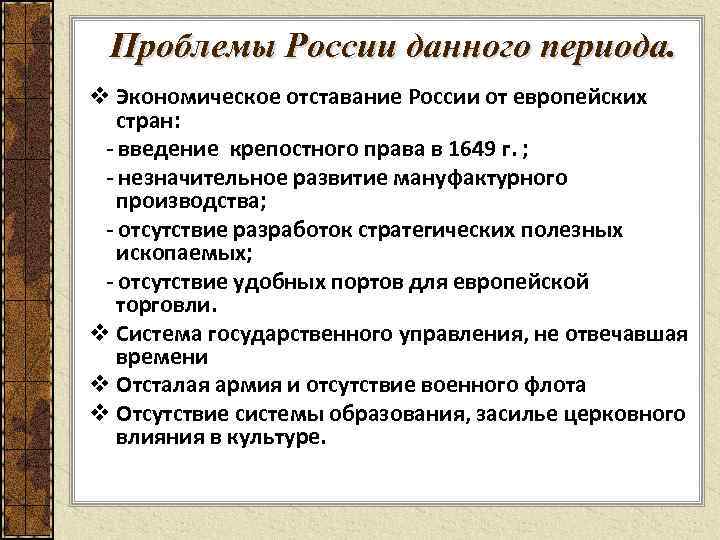 Проблемы России данного периода.

❖ Экономическое отставание России от европейских стран:

- введение крепостного права в 1649 г. ;

- незначительное развитие мануфактурного производства;

- отсутствие разработок стратегических полезных ископаемых;

- отсутствие удобных портов для европейской торговли.

❖ Система государственного управления, не отвечавшая времени

❖ Отсталая армия и отсутствие военного флота

❖ Отсутствие системы образования, засилье церковного влияния в культуре.